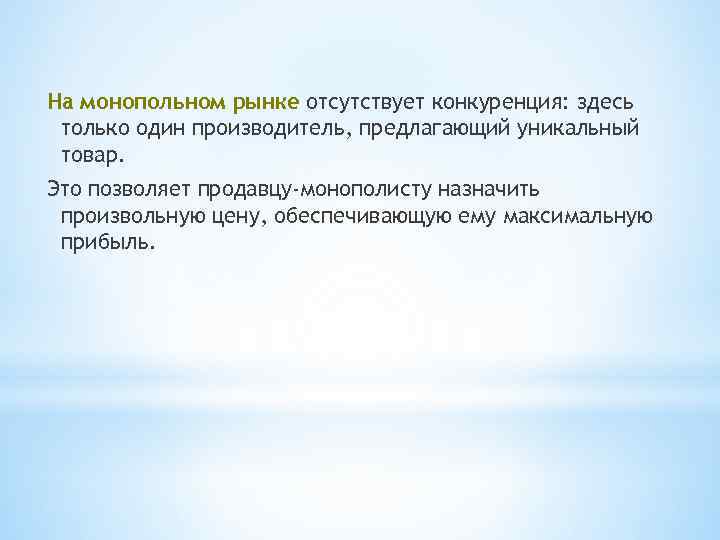 На монопольном рынке отсутствует конкуренция: здесь только один производитель, предлагающий уникальный товар.

Это позволяет продавцу-монополисту назначить произвольную цену, обеспечивающую ему максимальную прибыль.